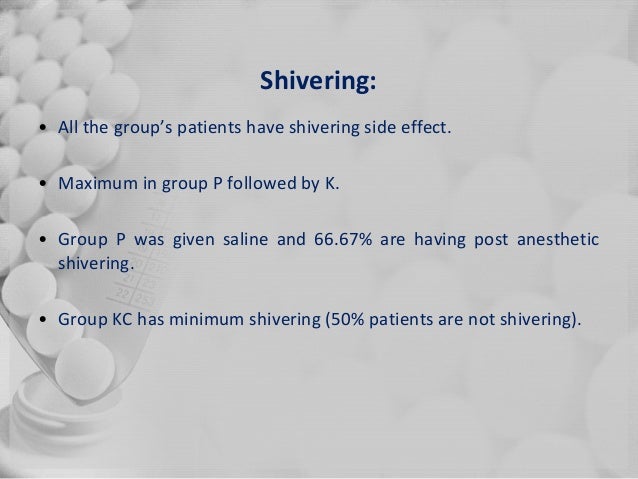 Shivering:

• All the group's patients have shivering side effect.

• Maximum in group P followed by K.

• Group P was given saline and 66.67% are having post anesthetic shivering.

• Group KC has minimum shivering (50% patients are not shivering).